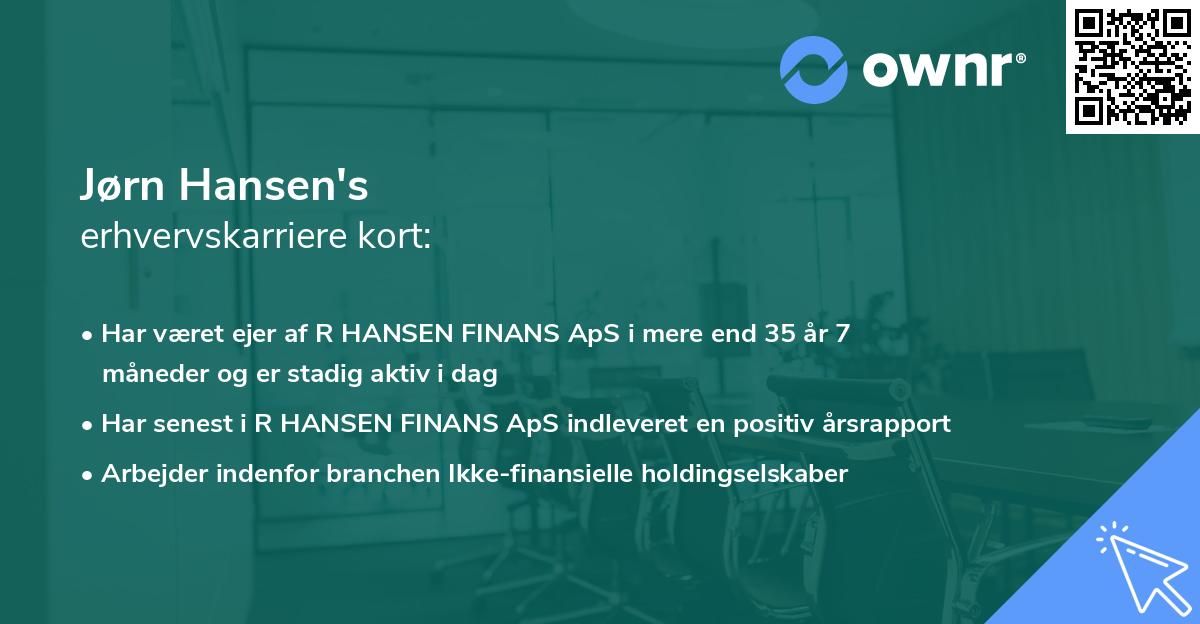 ownr®

Jørn Hansen's
erhvervskarriere kort:

• Har været ejer af R HANSEN FINANS ApS i mere end 35 år 7 måneder og er stadig aktiv i dag

• Har senest i R HANSEN FINANS ApS indleveret en positiv årsrapport

• Arbejder indenfor branchen Ikke-finansielle holdingselskaber